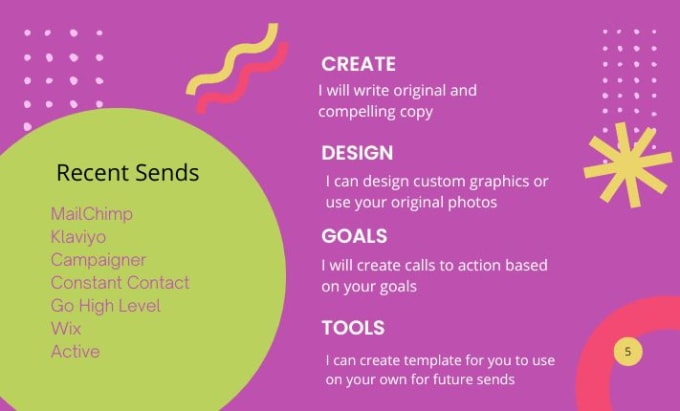 Recent Sends

MailChimp
Klaviyo
Campaigner
Constant Contact
Go High Level
Wix
Active

CREATE
I will write original and compelling copy

DESIGN
I can design custom graphics or use your original photos

GOALS
I will create calls to action based on your goals

TOOLS
I can create template for you to use on your own for future sends

5